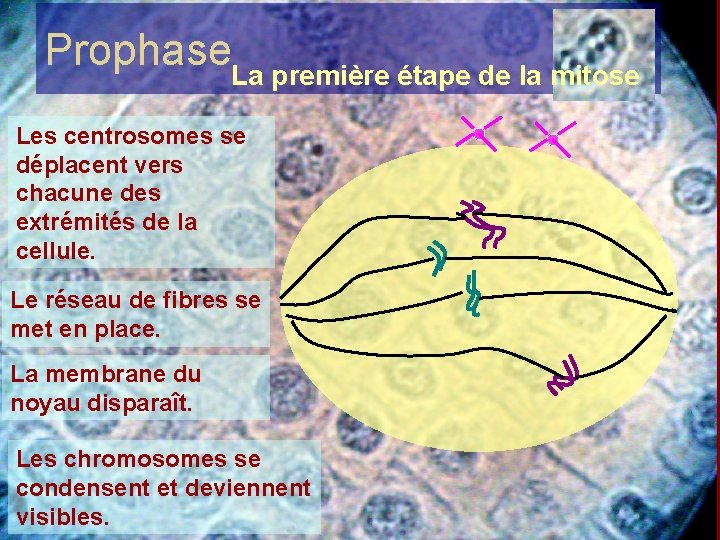 Prophase
La première étape de la mitose

Les centrosomes se déplacent vers chacune des extrémités de la cellule.

Le réseau de fibres se met en place.

La membrane du noyau disparaît.

Les chromosomes se condensent et deviennent visibles.